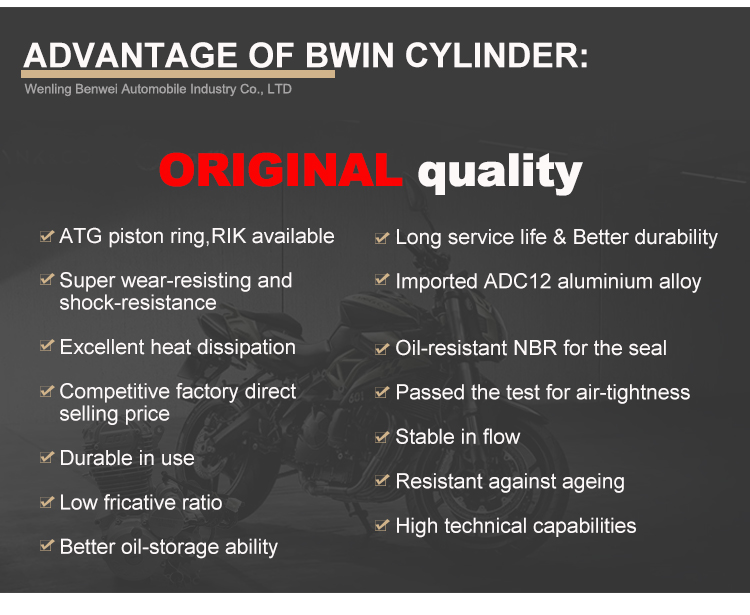 ADVANTAGE OF BWIN CYLINDER:

Wenling Benwei Automobile Industry Co., LTD

ORIGINAL quality

ATG piston ring,RIK available

Super wear-resisting and shock-resistance

Excellent heat dissipation

Competitive factory direct selling price

Durable in use

Low fricative ratio

Better oil-storage ability

Long service life & Better durability

Imported ADC12 aluminium alloy

Oil-resistant NBR for the seal

Passed the test for air-tightness

Stable in flow

Resistant against ageing

High technical capabilities